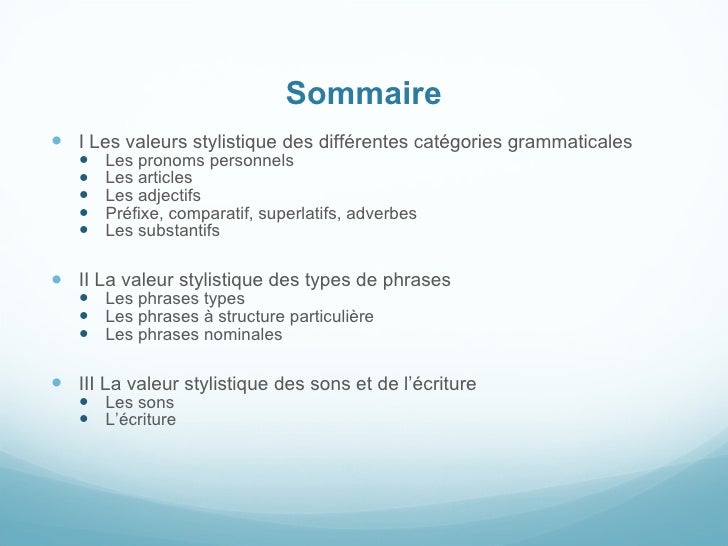 Sommaire

- I Les valeurs stylistique des différentes catégories grammaticales
  - Les pronoms personnels
  - Les articles
  - Les adjectifs
  - Préfixe, comparatif, superlatifs, adverbes
  - Les substantifs

- II La valeur stylistique des types de phrases
  - Les phrases types
  - Les phrases à structure particulière
  - Les phrases nominales

- III La valeur stylistique des sons et de l'écriture
  - Les sons
  - L'écriture